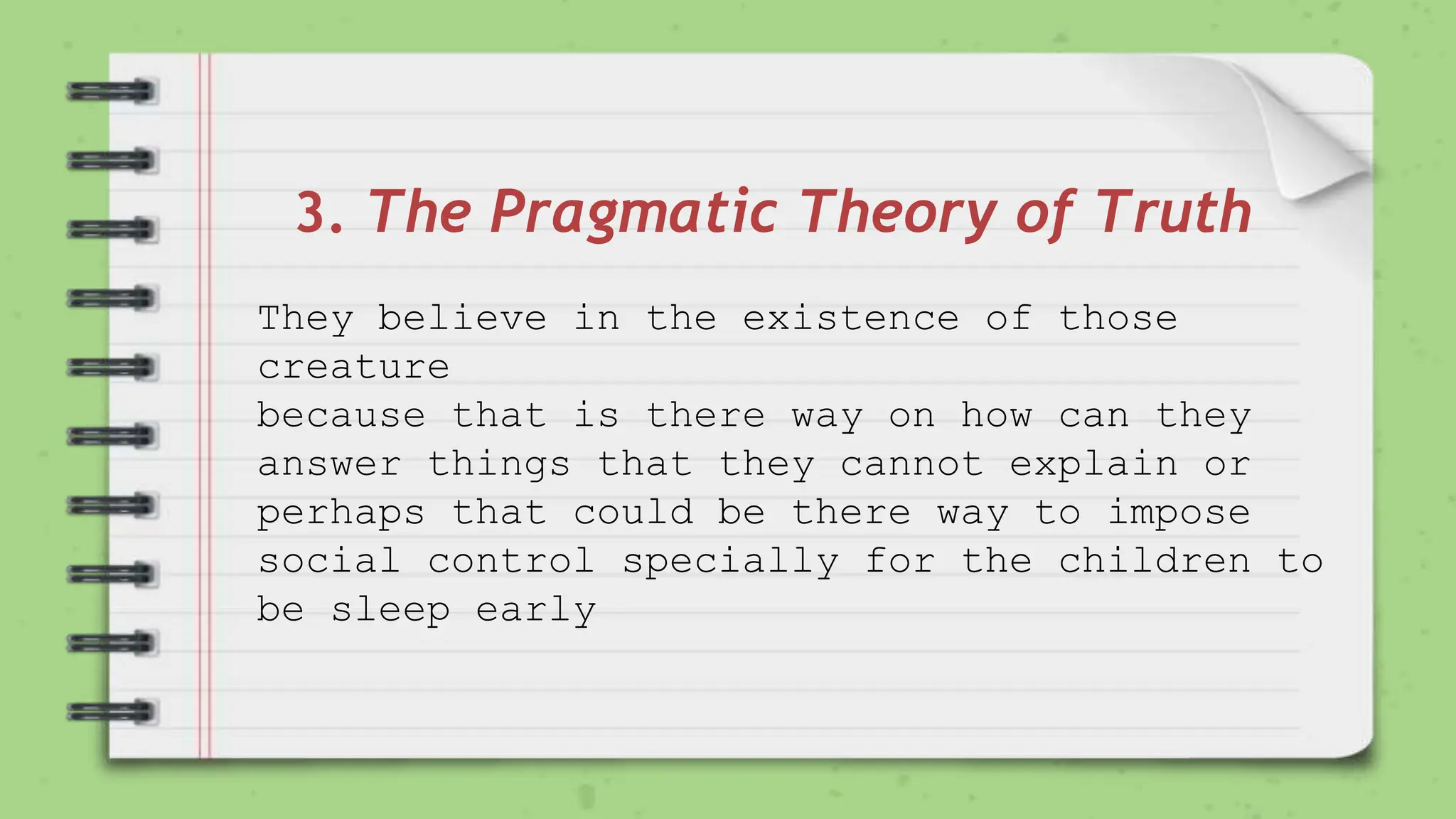 3. The Pragmatic Theory of Truth

They believe in the existence of those creature
because that is there way on how can they answer things that they cannot explain or perhaps that could be there way to impose social control specially for the children to be sleep early